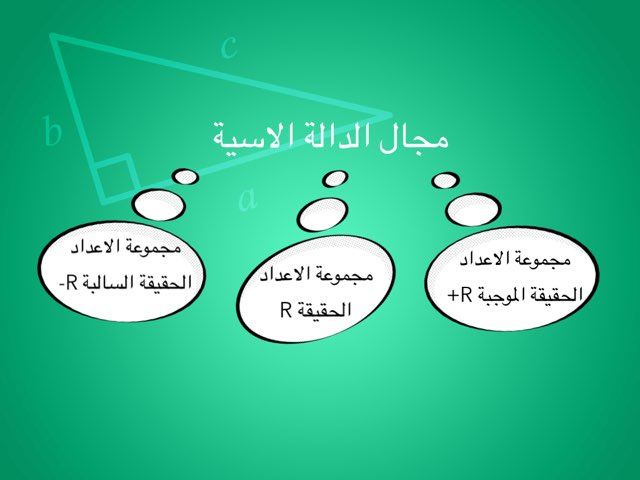 c

b

a

مجال الدالة الاسية

مجموعة الاعداد
الحقيقة الموجبة R+

مجموعة الاعداد
الحقيقة R

مجموعة الاعداد
الحقيقة السالبة R-